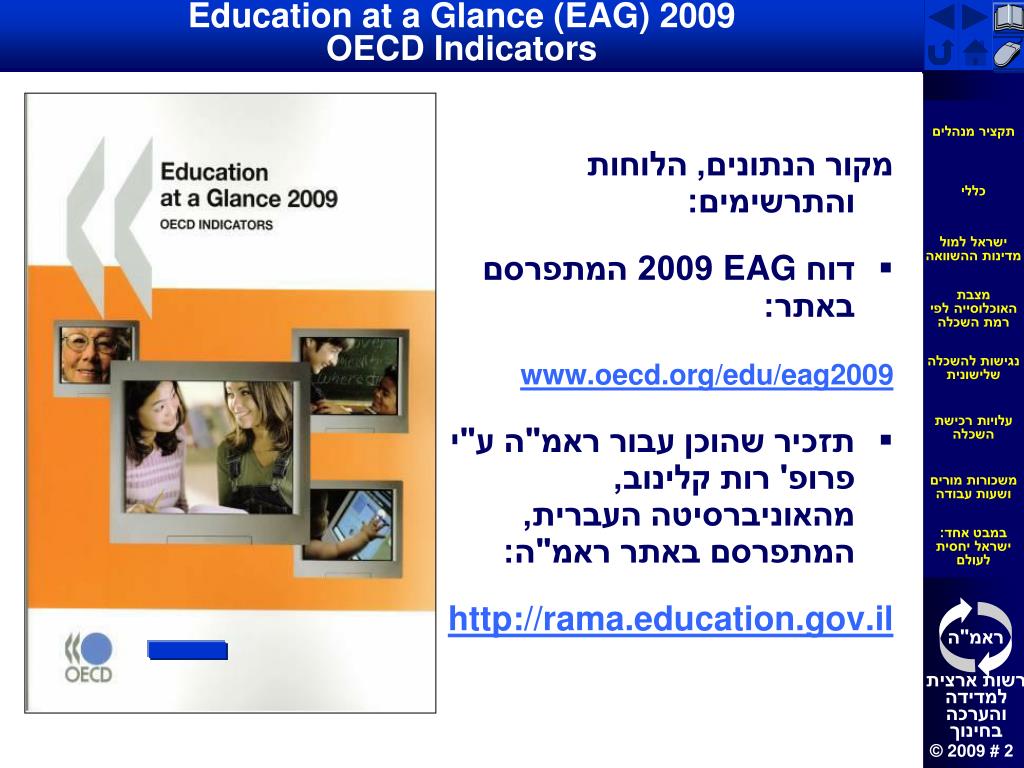 Education at a Glance (EAG) 2009
OECD Indicators

Education at a Glance 2009
OECD INDICATORS

OECD

מקור הנתונים, הלוחות והתרשימים:

▪ דוח EAG 2009 המתפרסם באתר:

www.oecd.org/edu/eag2009

▪ תזכיר שהוכן עבור ראמ"ה ע"י פרופ' רות קלינוב, מהאוניברסיטה העברית, המתפרסם באתר ראמ"ה:

http://rama.education.gov.il

תקציר מנהלים

כללי

ישראל למול מדינות ההשוואה

מצבת האוכלוסייה לפי רמת השכלה

נגישות להשכלה שלישונית

עלויות רכישת השכלה

משכורות מורים ושעות עבודה

במבט אחד: ישראל יחסית לעולם

ראמ"ה

רשות ארצית למדידה והערכה בחינוך

© 2009 # 2